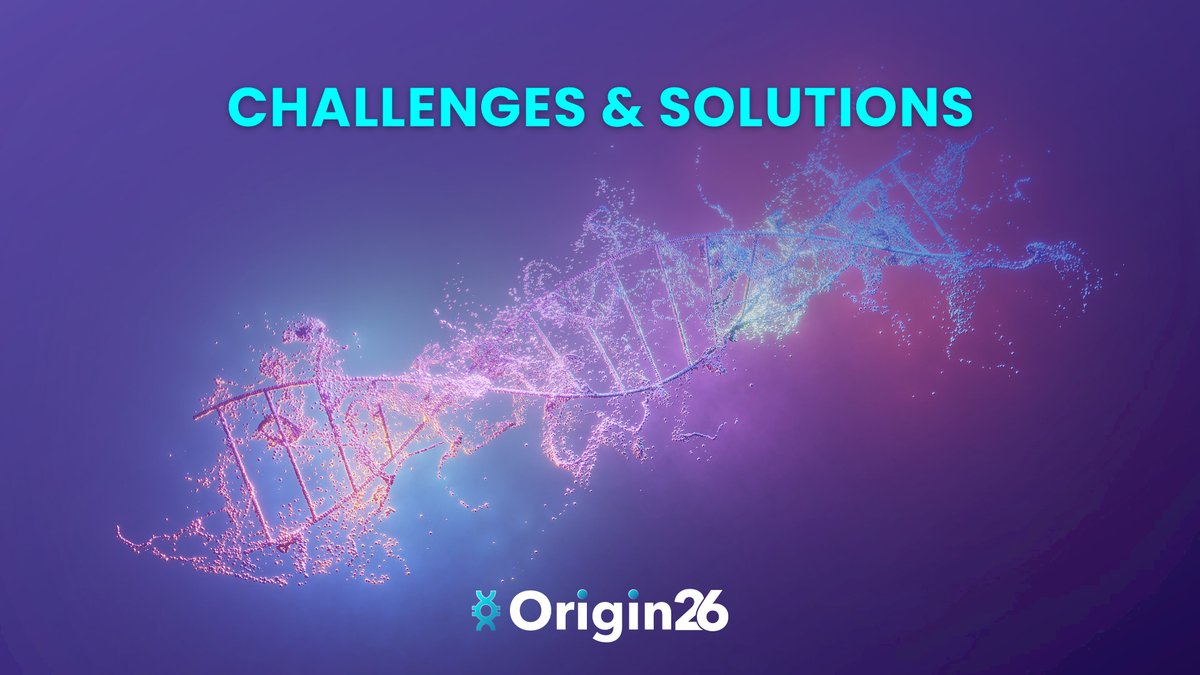 CHALLENGES & SOLUTIONS

Origin26